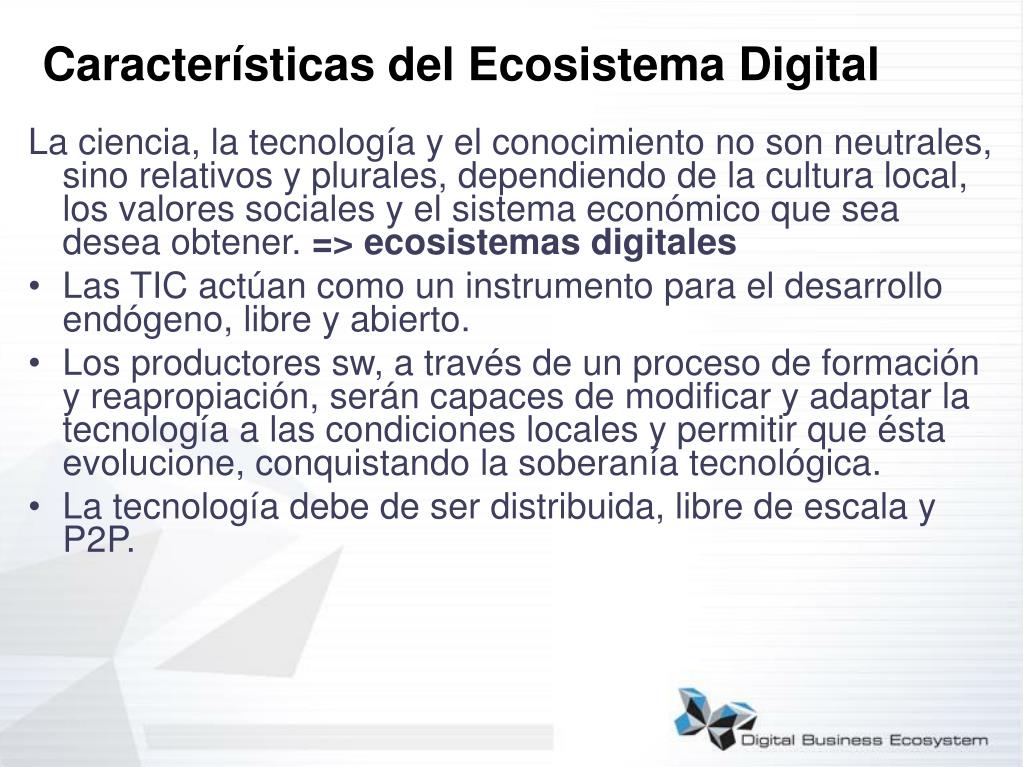 Características del Ecosistema Digital

La ciencia, la tecnología y el conocimiento no son neutrales, sino relativos y plurales, dependiendo de la cultura local, los valores sociales y el sistema económico que sea desea obtener. => ecosistemas digitales

• Las TIC actúan como un instrumento para el desarrollo endógeno, libre y abierto.
• Los productores sw, a través de un proceso de formación y reapropiación, serán capaces de modificar y adaptar la tecnología a las condiciones locales y permitir que ésta evolucione, conquistando la soberanía tecnológica.
• La tecnología debe de ser distribuida, libre de escala y P2P.

Digital Business Ecosystem